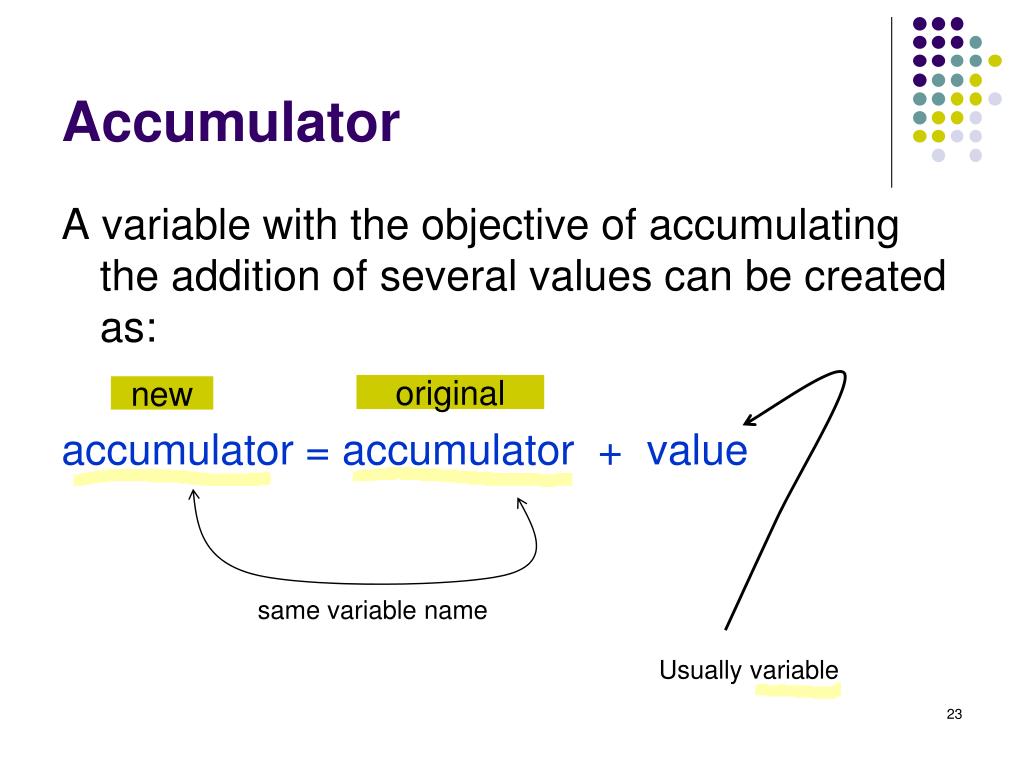 Accumulator

A variable with the objective of accumulating the addition of several values can be created as:

new

original

accumulator = accumulator + value

same variable name

Usually variable

23